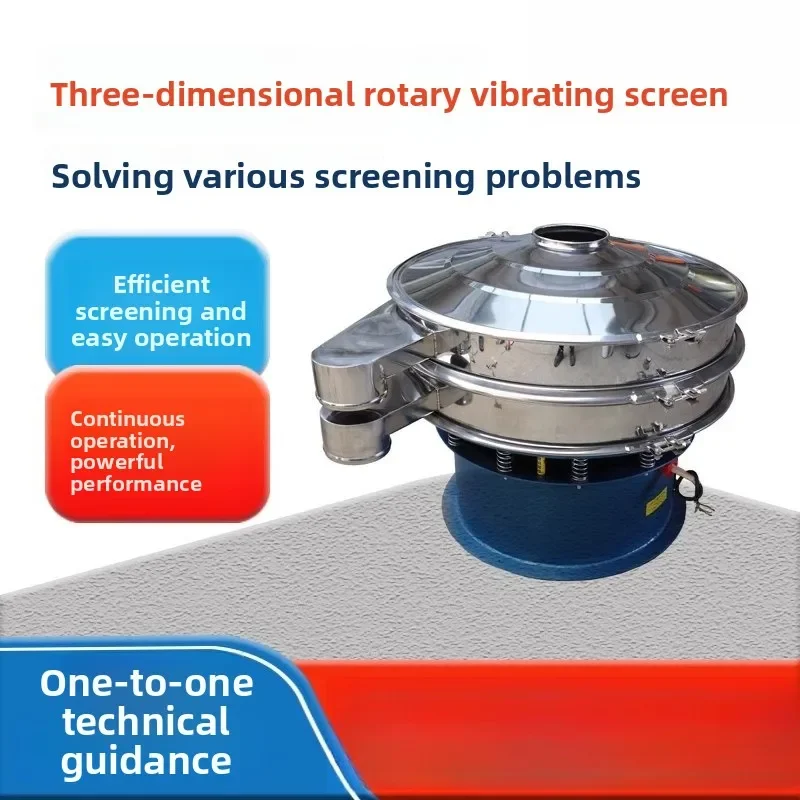 Three-dimensional rotary vibrating screen

Solving various screening problems

Efficient screening and easy operation

Continuous operation, powerful performance

One-to-one technical guidance